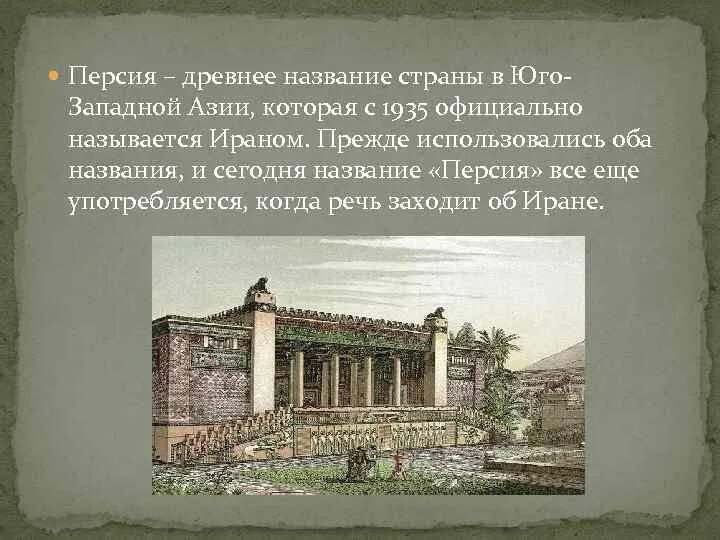 Персия – древнее название страны в Юго-Западной Азии, которая с 1935 официально называется Ираном. Прежде использовались оба названия, и сегодня название «Персия» все еще употребляется, когда речь заходит об Иране.